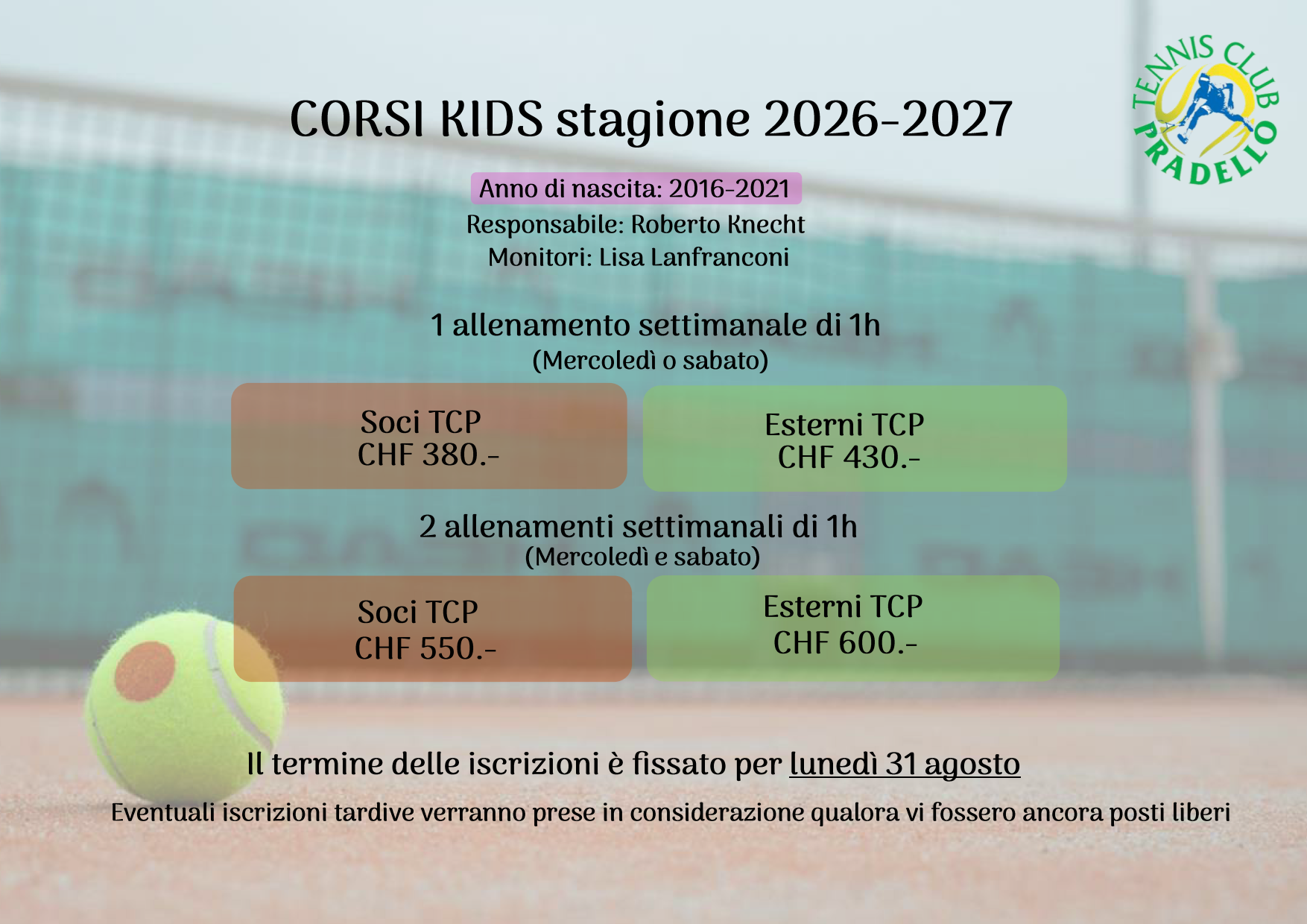 TENNIS CLUB PRADELLO

CORSI KIDS stagione 2026-2027

Anno di nascita: 2016-2021

Responsabile: Roberto Knecht

Monitori: Lisa Lanfranconi

1 allenamento settimanale di 1h

(Mercoledì o sabato)

Soci TCP
CHF 380.-

Esterni TCP
CHF 430.-

2 allenamenti settimanali di 1h

(Mercoledì e sabato)

Soci TCP
CHF 550.-

Esterni TCP
CHF 600.-

Il termine delle iscrizioni è fissato per lunedì 31 agosto

Eventuali iscrizioni tardive verranno prese in considerazione qualora vi fossero ancora posti liberi